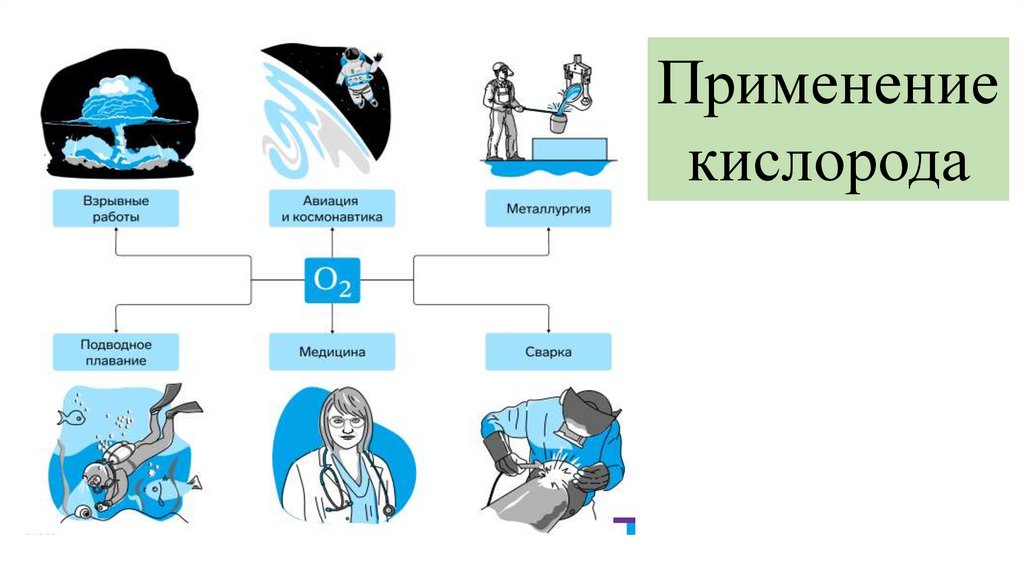 Применение кислорода

Взрывные работы

Авиация и космонавтика

Металлургия

$O_2$

Подводное плавание

Медицина

Сварка